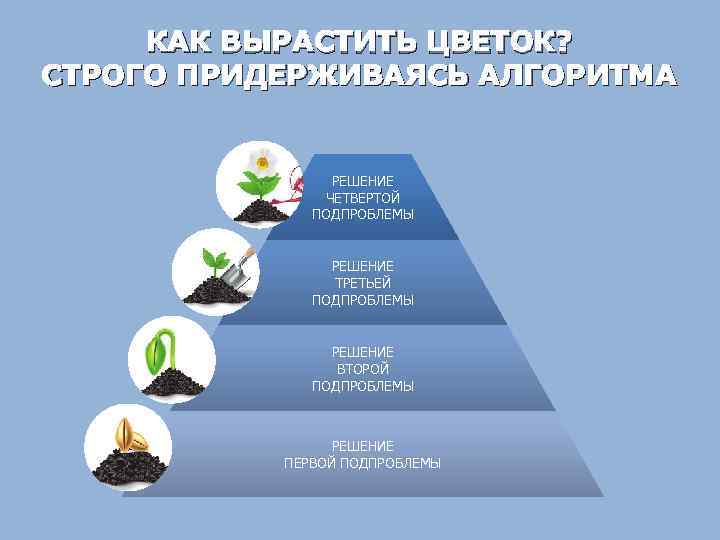 КАК ВЫРАСТИТЬ ЦВЕТОК?
СТРОГО ПРИДЕРЖИВАЯСЬ АЛГОРИТМА

РЕШЕНИЕ ЧЕТВЕРТОЙ ПОДПРОБЛЕМЫ

РЕШЕНИЕ ТРЕТЬЕЙ ПОДПРОБЛЕМЫ

РЕШЕНИЕ ВТОРОЙ ПОДПРОБЛЕМЫ

РЕШЕНИЕ ПЕРВОЙ ПОДПРОБЛЕМЫ